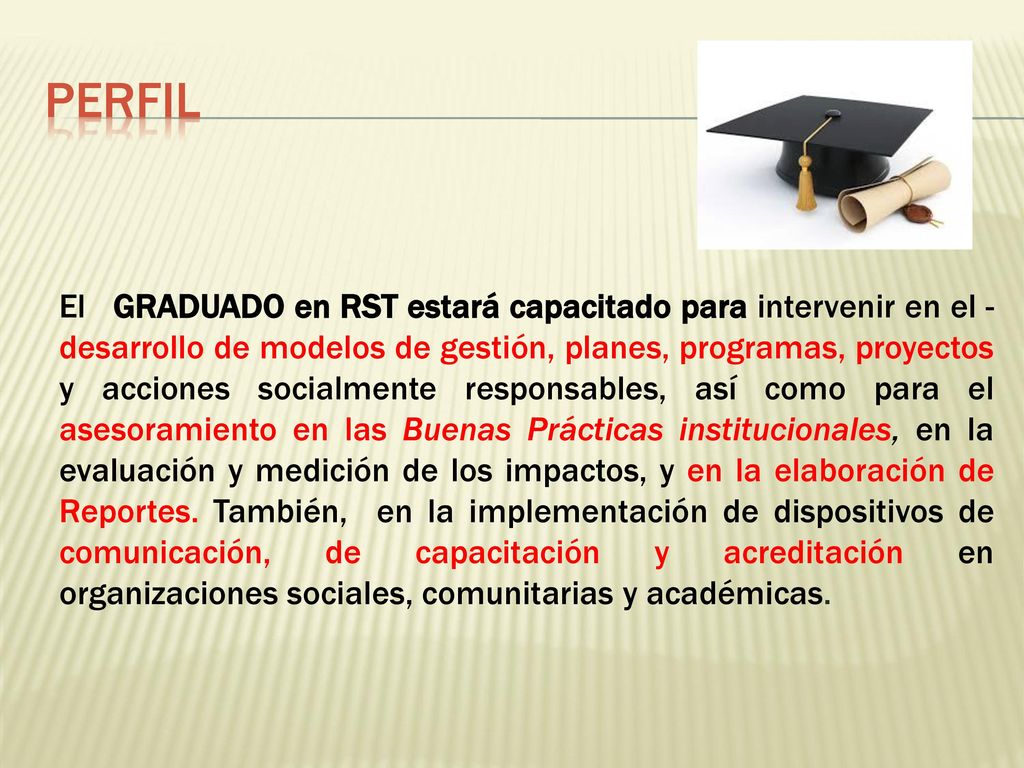 PERFIL

El GRADUADO en RST estará capacitado para intervenir en el - desarrollo de modelos de gestión, planes, programas, proyectos y acciones socialmente responsables, así como para el asesoramiento en las Buenas Prácticas institucionales, en la evaluación y medición de los impactos, y en la elaboración de Reportes. También, en la implementación de dispositivos de comunicación, de capacitación y acreditación en organizaciones sociales, comunitarias y académicas.